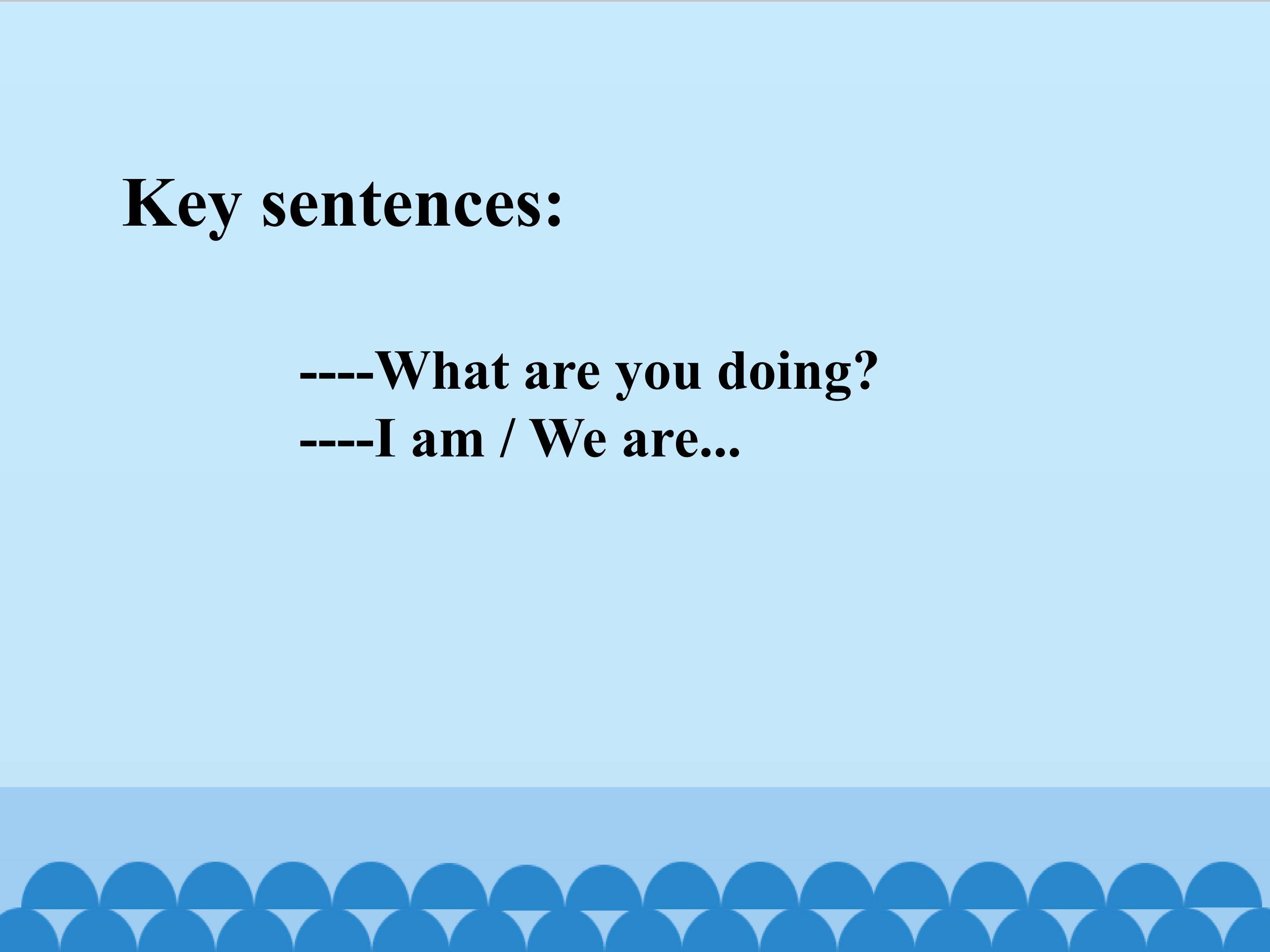 Key sentences:

----What are you doing?
----I am / We are...